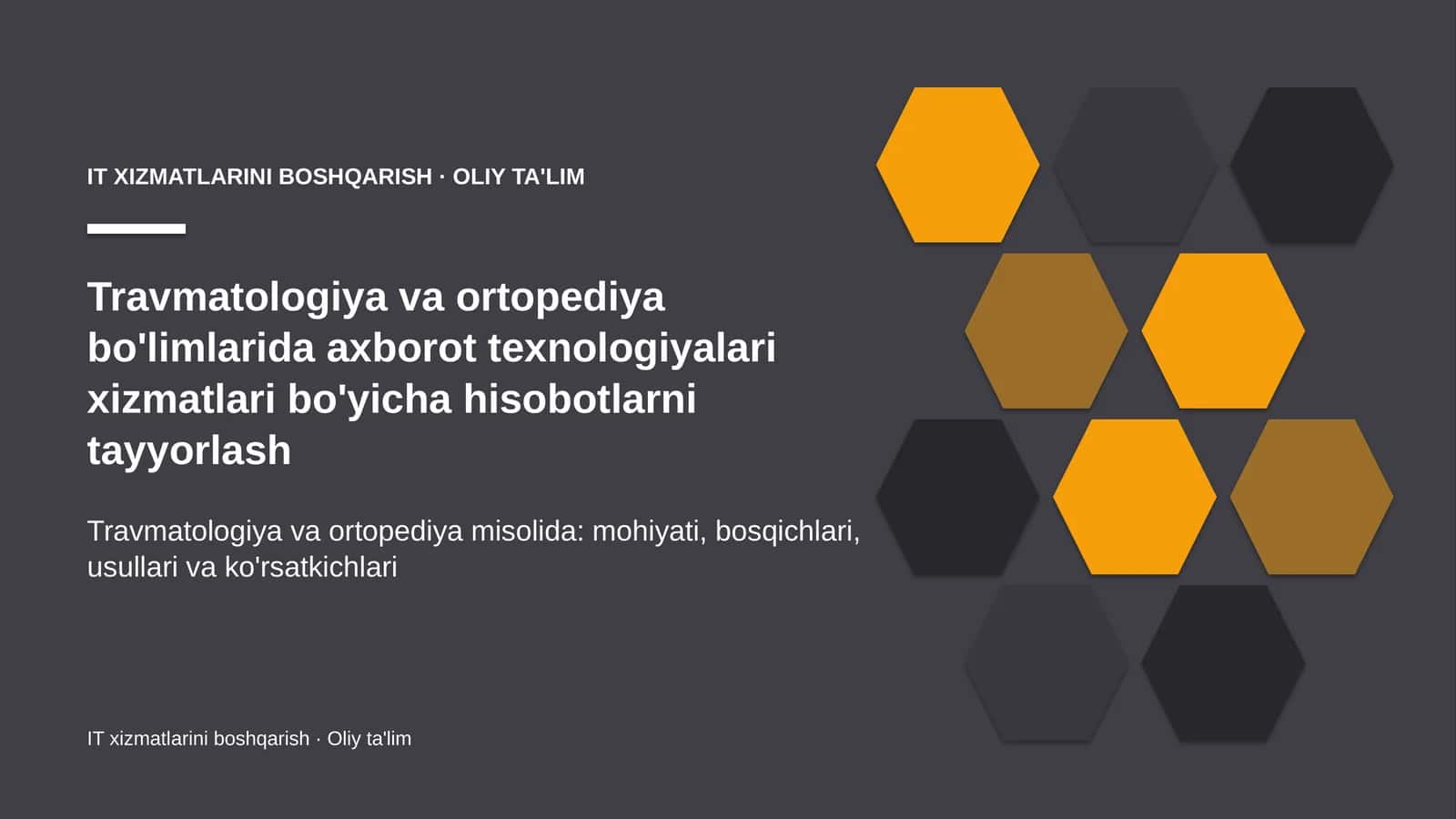 IT XIZMATLARINI BOSHQARISH · OLIY TA'LIM

Travmatologiya va ortopediya bo'limlarida axborot texnologiyalari xizmatlari bo'yicha hisobotlarni tayyorlash

Travmatologiya va ortopediya misolida: mohiyati, bosqichlari, usullari va ko'rsatkichlari

IT xizmatlarini boshqarish · Oliy ta'lim